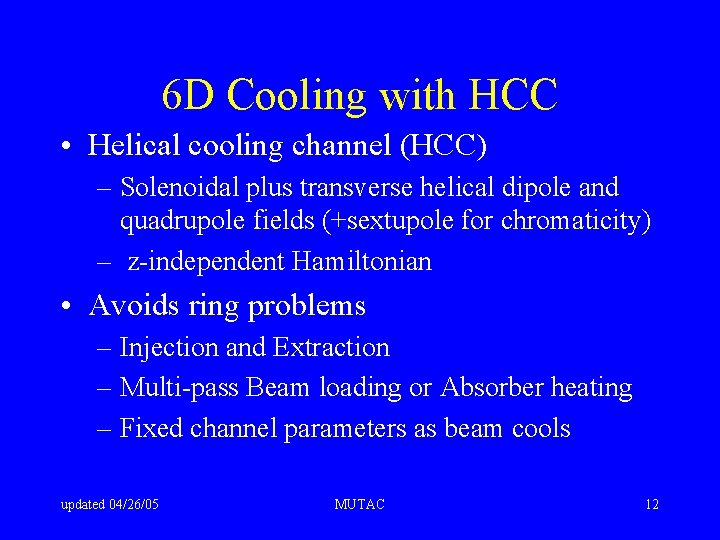 6D Cooling with HCC

• Helical cooling channel (HCC)
  – Solenoidal plus transverse helical dipole and quadrupole fields (+sextupole for chromaticity)
  – z-independent Hamiltonian

• Avoids ring problems
  – Injection and Extraction
  – Multi-pass Beam loading or Absorber heating
  – Fixed channel parameters as beam cools

updated 04/26/05

MUTAC

12